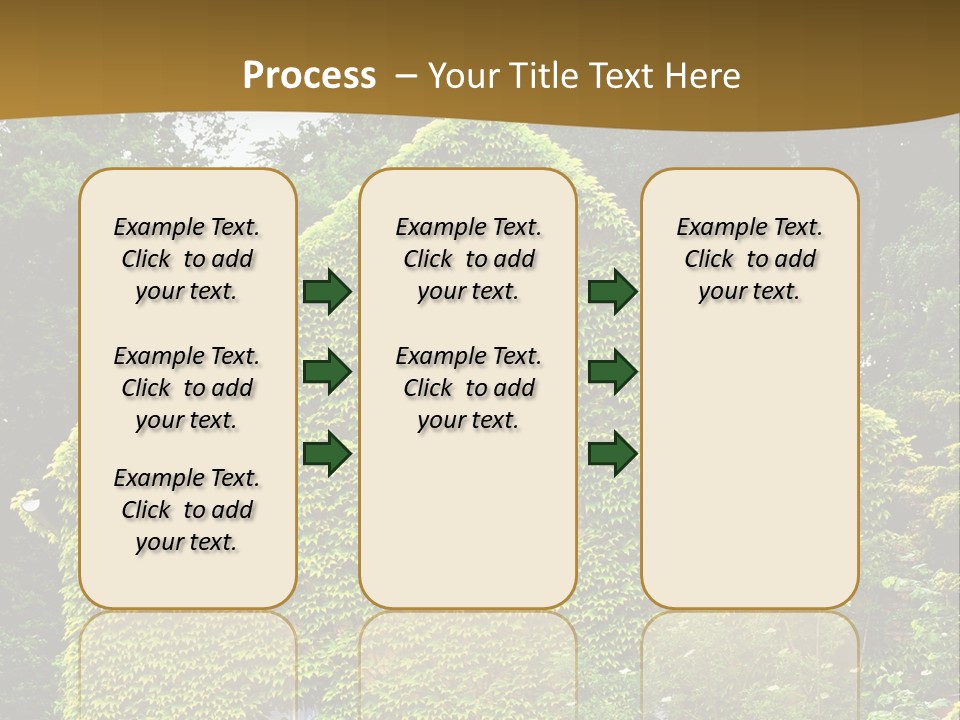 Process – Your Title Text Here

Example Text. Click to add your text.

Example Text. Click to add your text.

Example Text. Click to add your text.

Example Text. Click to add your text.

Example Text. Click to add your text.

Example Text. Click to add your text.